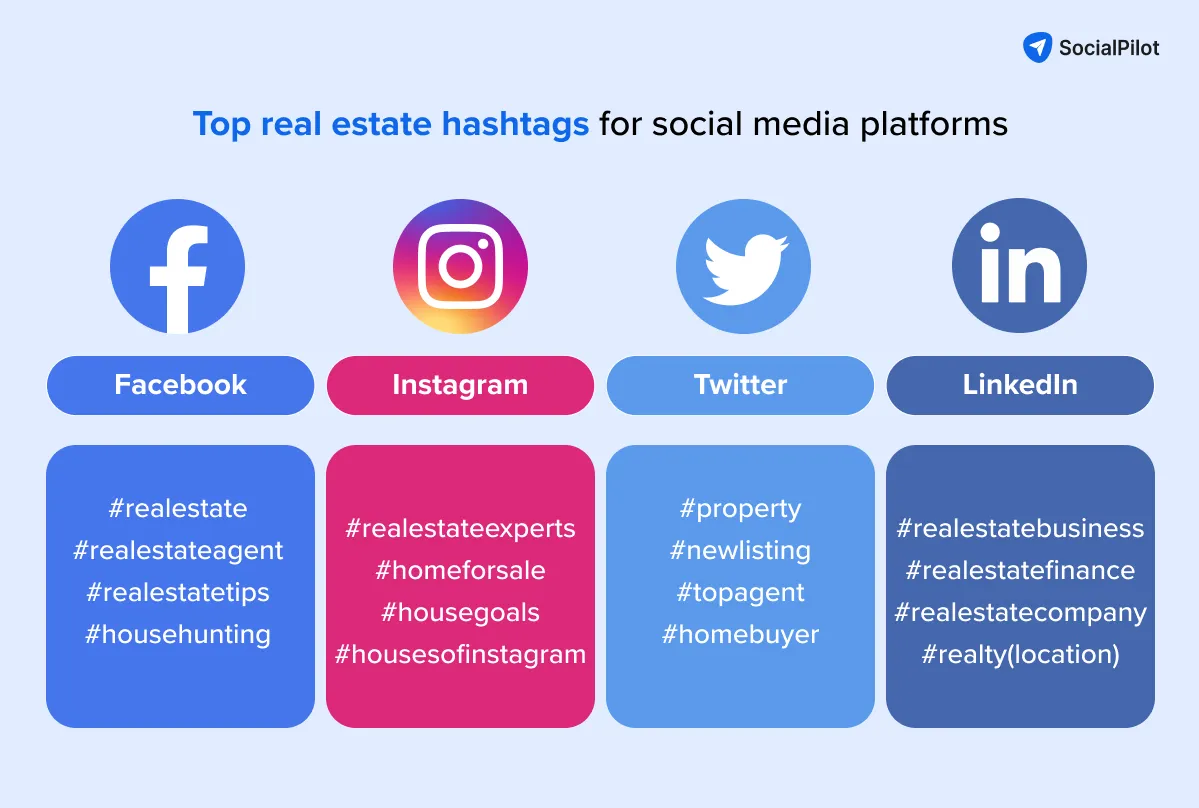 SocialPilot

Top real estate hashtags for social media platforms

Facebook

#realestate
#realestateagent
#realestatetips
#househunting

Instagram

#realestateexperts
#homeforsale
#housegoals
#housesofinstagram

Twitter

#property
#newlisting
#topagent
#homebuyer

LinkedIn

#realestatebusiness
#realestatefinance
#realestatecompany
#realty(location)